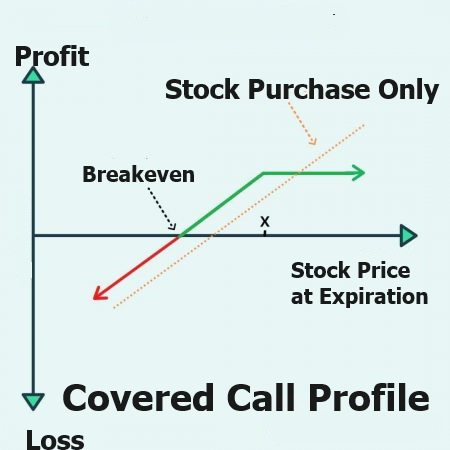 Profit

Stock Purchase Only

Breakeven

X

Stock Price at Expiration

Covered Call Profile

Loss